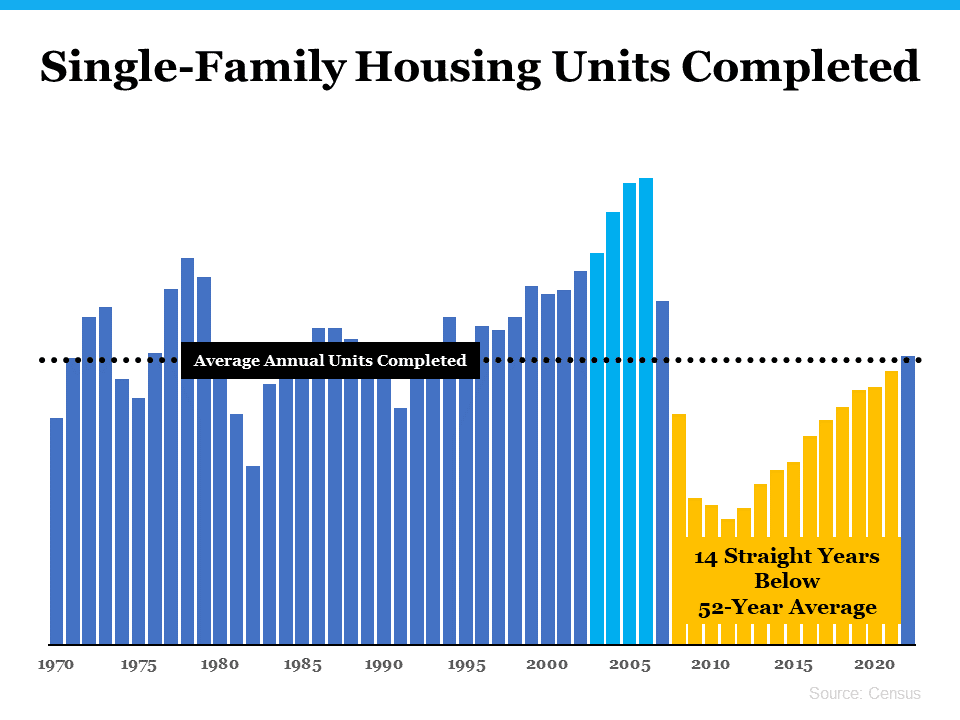 Single-Family Housing Units Completed

Average Annual Units Completed

14 Straight Years Below 52-Year Average

1970 1975 1980 1985 1990 1995 2000 2005 2010 2015 2020

Source: Census